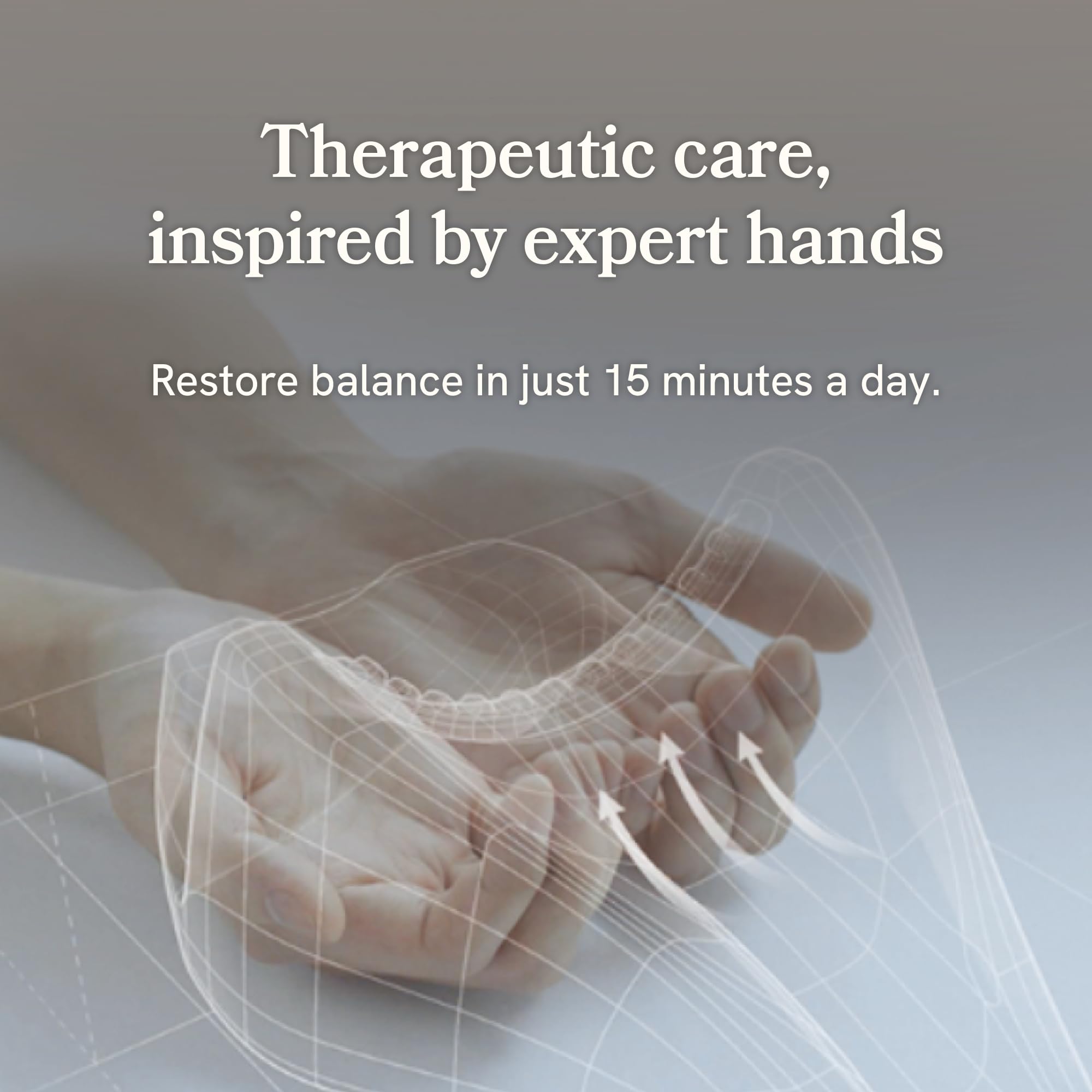 Therapeutic care, inspired by expert hands

Restore balance in just 15 minutes a day.